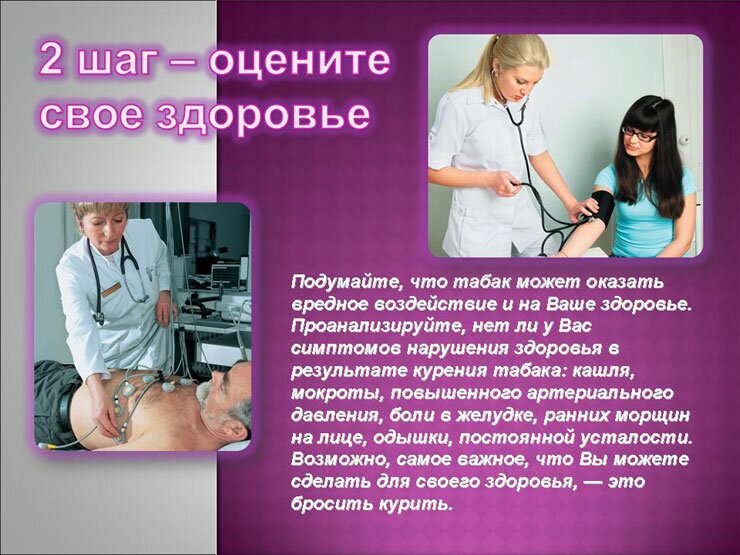 2 шаг – оцените свое здоровье

Подумайте, что табак может оказать вредное воздействие и на Ваше здоровье. Проанализируйте, нет ли у Вас симптомов нарушения здоровья в результате курения табака: кашля, мокроты, повышенного артериального давления, боли в желудке, ранних морщин на лице, одышки, постоянной усталости. Возможно, самое важное, что Вы можете сделать для своего здоровья, — это бросить курить.